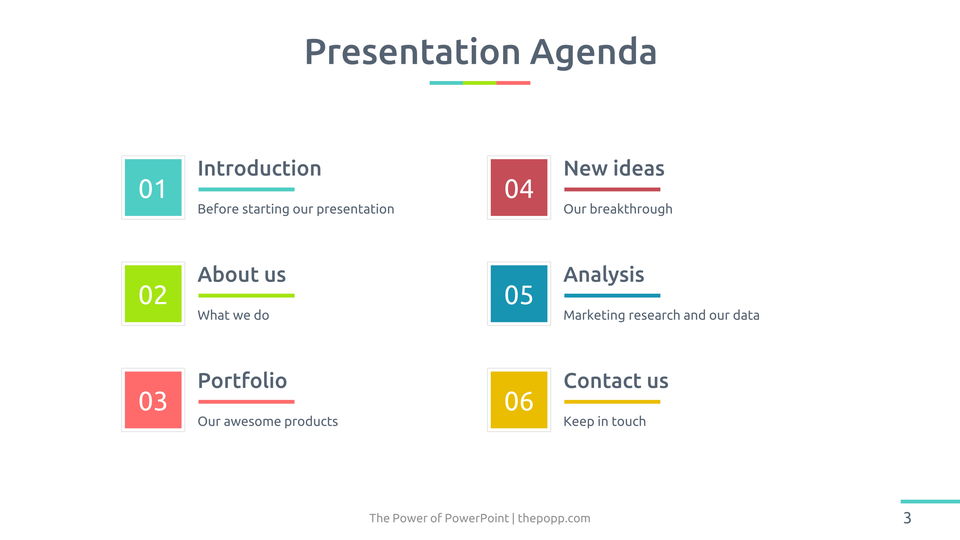 Presentation Agenda

01

Introduction

Before starting our presentation

02

About us

What we do

03

Portfolio

Our awesome products

04

New ideas

Our breakthrough

05

Analysis

Marketing research and our data

06

Contact us

Keep in touch

The Power of PowerPoint | thepopp.com

3